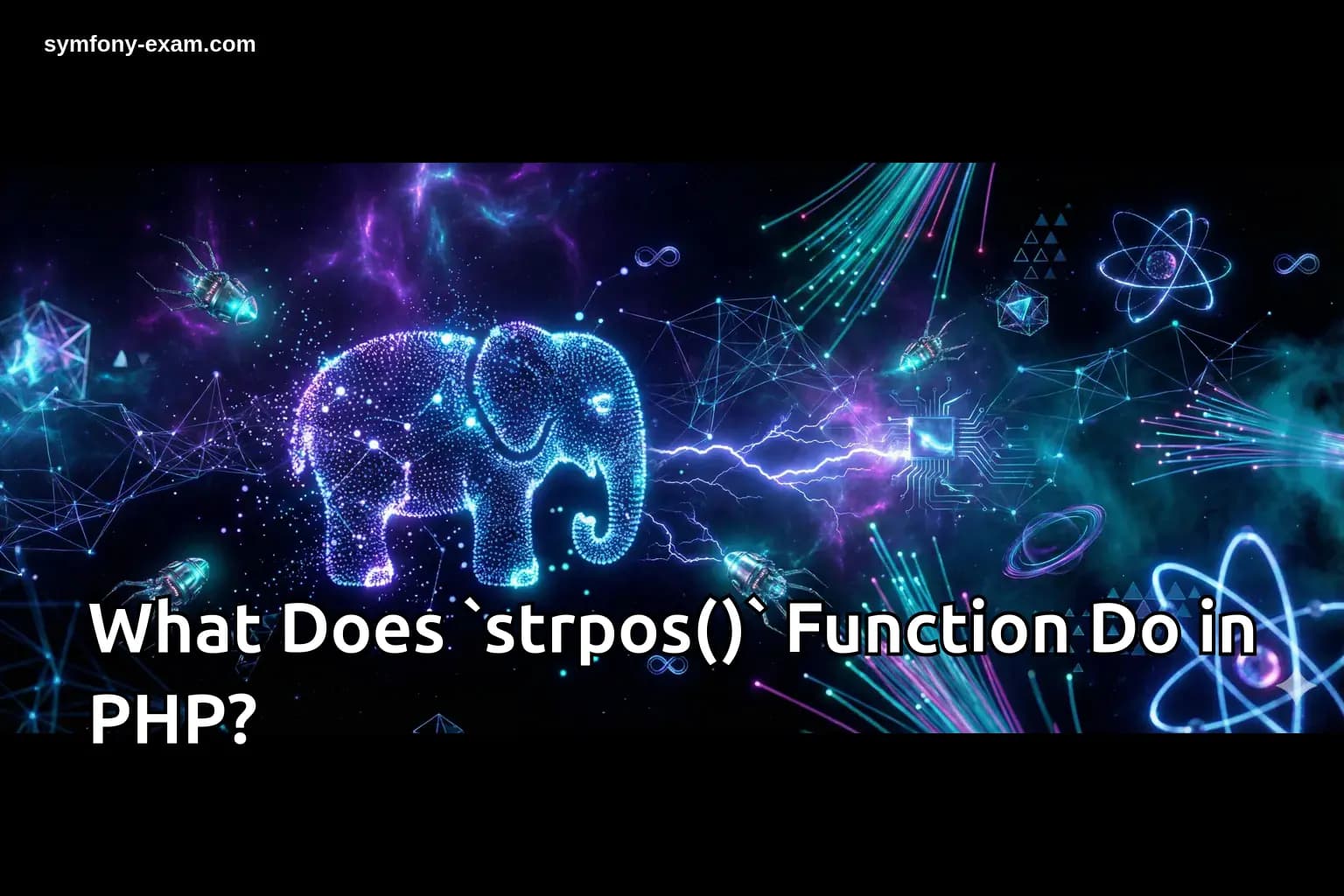 symfony-exam.com

What Does `strpos()` Function Do in PHP?